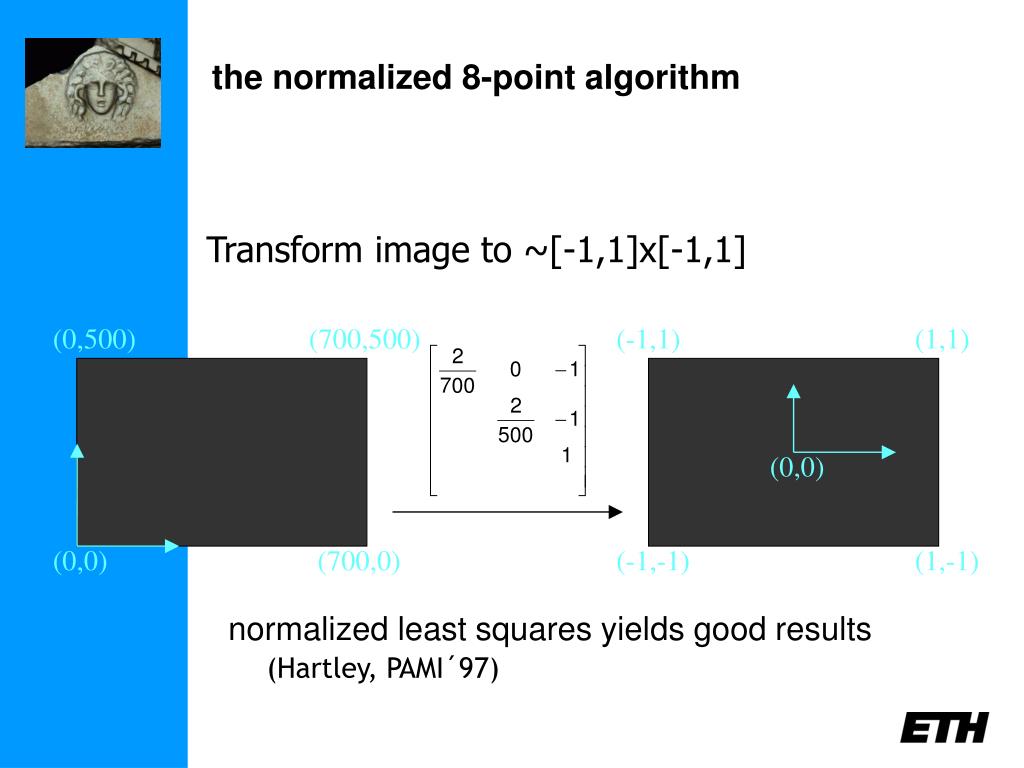 the normalized 8-point algorithm

Transform image to ~[-1,1]x[-1,1]

(0,500)

(700,500)

$\begin{bmatrix} \frac{2}{700} & 0 & -1 \\ & \frac{2}{500} & -1 \\ & & 1 \end{bmatrix}$

(-1,1)

(1,1)

(0,0)

(0,0)

(700,0)

(-1,-1)

(1,-1)

normalized least squares yields good results
(Hartley, PAMI´97)

ETH